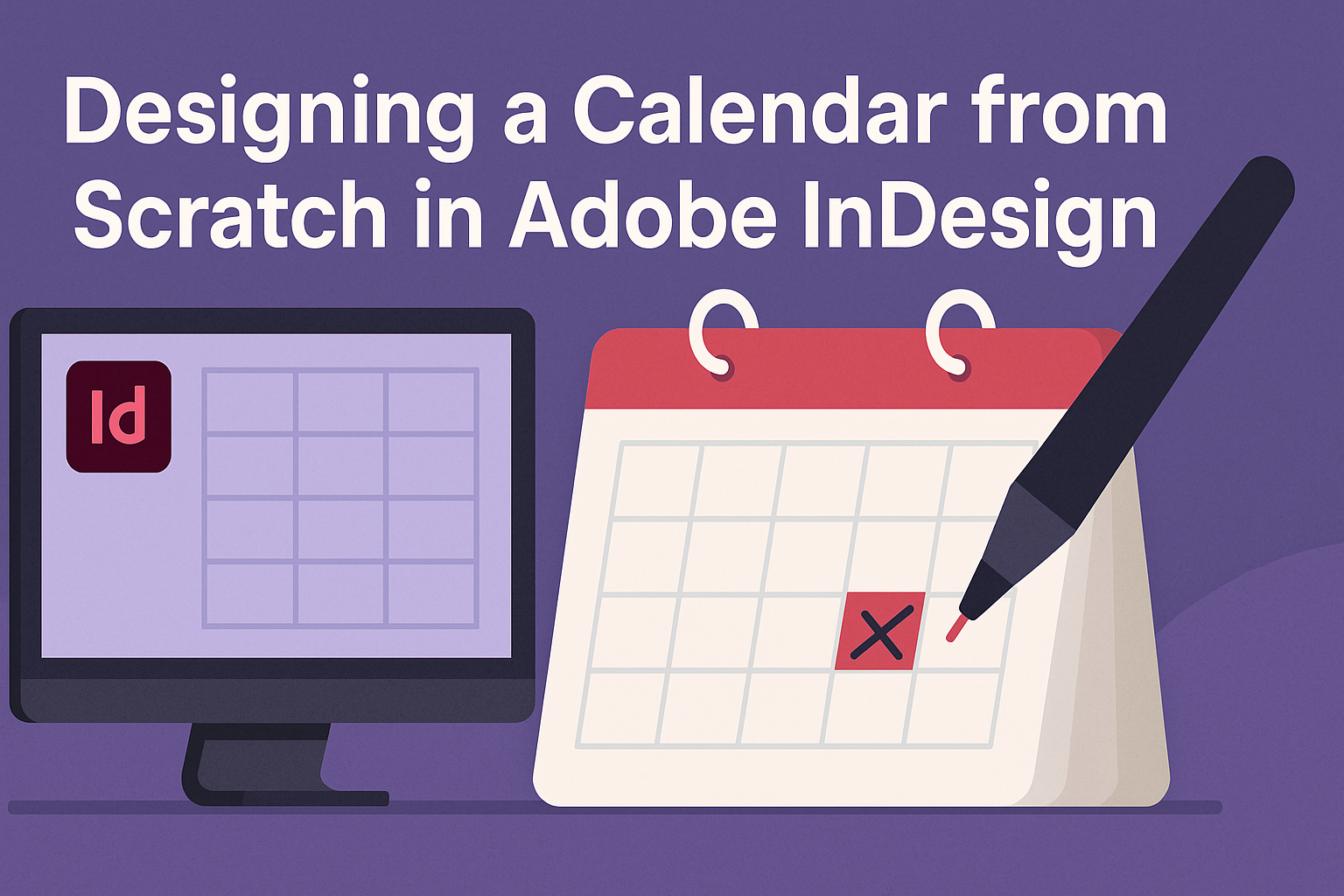 Designing a Calendar from Scratch in Adobe InDesign

Id